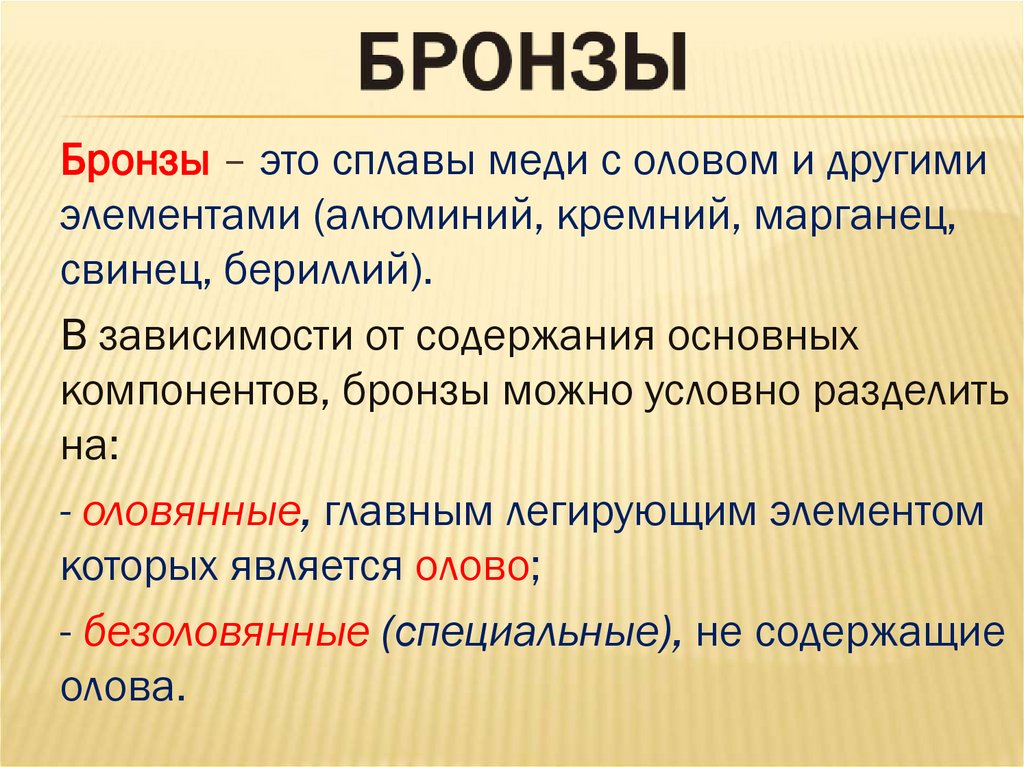 БРОНЗЫ

Бронзы – это сплавы меди с оловом и другими элементами (алюминий, кремний, марганец, свинец, бериллий).

В зависимости от содержания основных компонентов, бронзы можно условно разделить на:

- оловянные, главным легирующим элементом которых является олово;

- безоловянные (специальные), не содержащие олова.